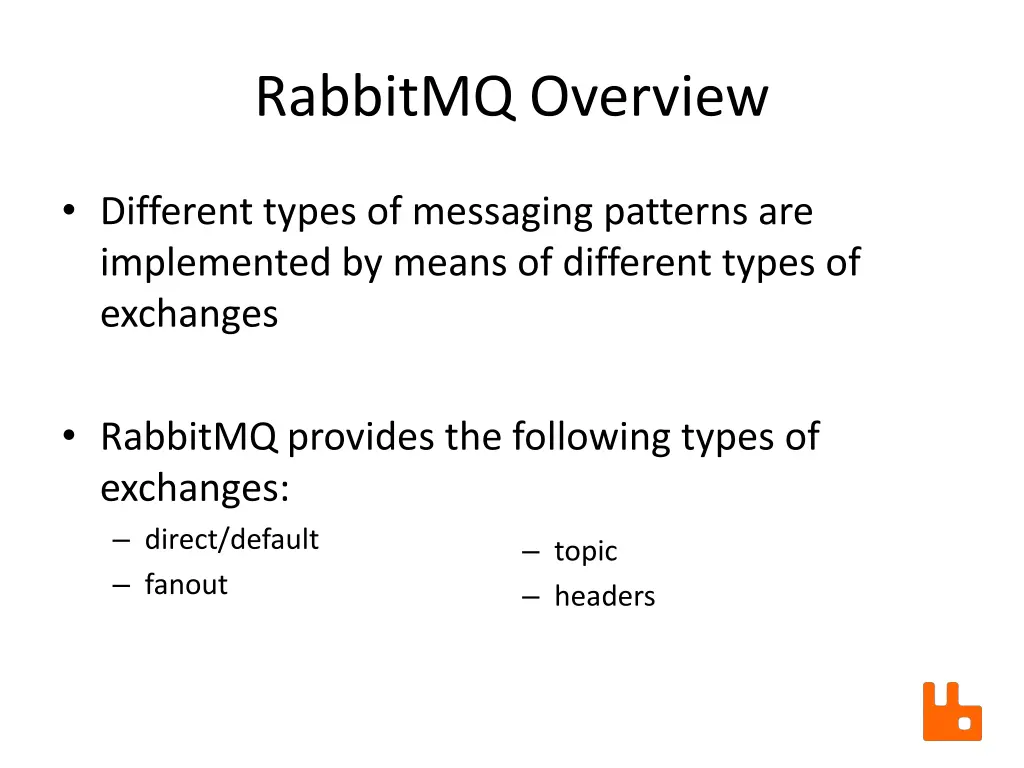 RabbitMQ Overview

• Different types of messaging patterns are implemented by means of different types of exchanges

• RabbitMQ provides the following types of exchanges:
– direct/default
– fanout

– topic
– headers